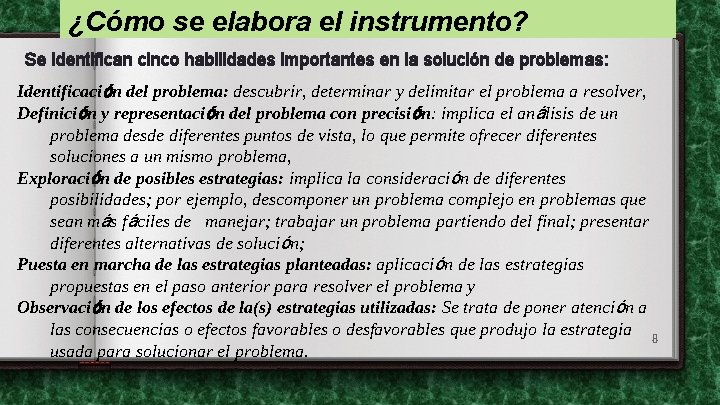 ¿Cómo se elabora el instrumento?

Se identifican cinco habilidades importantes en la solución de problemas:

Identificación del problema: descubrir, determinar y delimitar el problema a resolver,
Definición y representación del problema con precisión: implica el análisis de un problema desde diferentes puntos de vista, lo que permite ofrecer diferentes soluciones a un mismo problema,
Exploración de posibles estrategias: implica la consideración de diferentes posibilidades; por ejemplo, descomponer un problema complejo en problemas que sean más fáciles de manejar; trabajar un problema partiendo del final; presentar diferentes alternativas de solución;
Puesta en marcha de las estrategias planteadas: aplicación de las estrategias propuestas en el paso anterior para resolver el problema y
Observación de los efectos de la(s) estrategias utilizadas: Se trata de poner atención a las consecuencias o efectos favorables o desfavorables que produjo la estrategia usada para solucionar el problema.

8